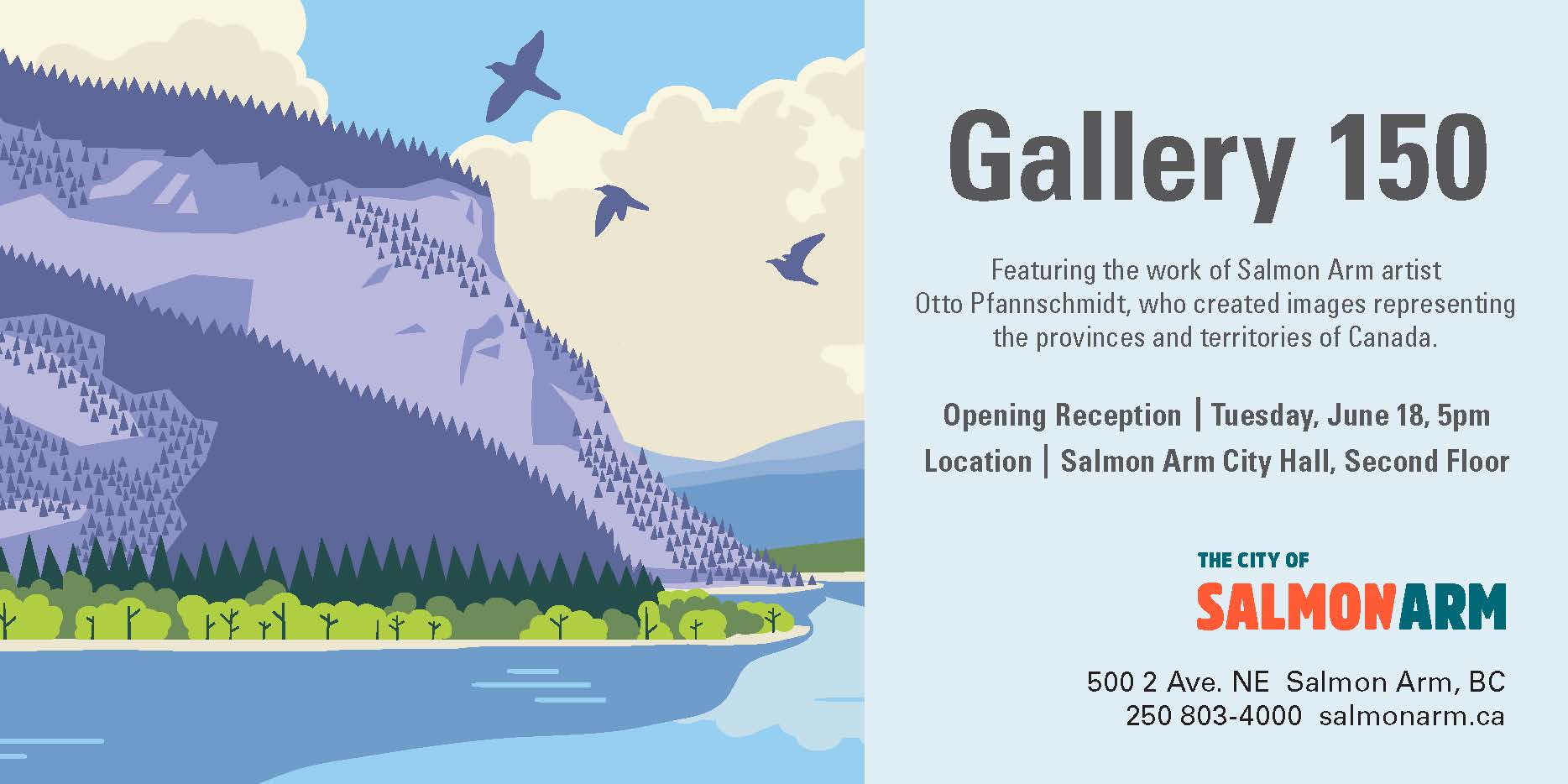 Gallery 150

Featuring the work of Salmon Arm artist Otto Pfannschmidt, who created images representing the provinces and territories of Canada.

Opening Reception | Tuesday, June 18, 5pm
Location | Salmon Arm City Hall, Second Floor

THE CITY OF
SALMONARM

500 2 Ave. NE Salmon Arm, BC
250 803-4000 salmonarm.ca